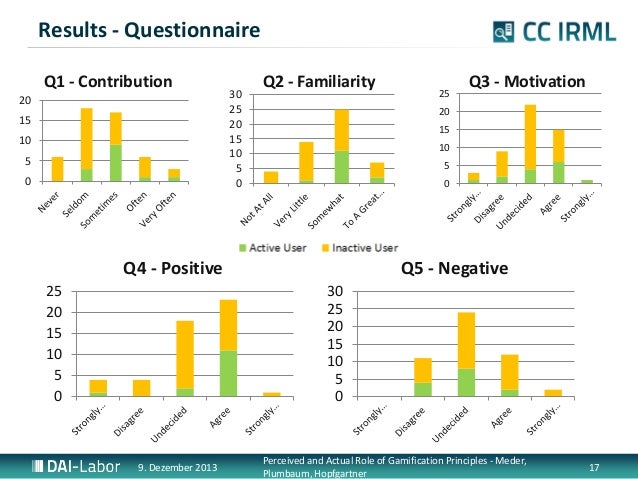 Results - Questionnaire

CC IRML

Q1 - Contribution

20
15
10
5
0

Never
Seldom
Sometimes
Often
Very Often

Q2 - Familiarity

30
25
20
15
10
5
0

Not At All
Very Little
Somewhat
To A Great...

Q3 - Motivation

25
20
15
10
5
0

Strongly...
Disagree
Undecided
Agree
Strongly...

Active User
Inactive User

Q4 - Positive

25
20
15
10
5
0

Strongly...
Disagree
Undecided
Agree
Strongly...

Q5 - Negative

30
25
20
15
10
5
0

Strongly...
Disagree
Undecided
Agree
Strongly...

DAI-Labor
9. Dezember 2013
Perceived and Actual Role of Gamification Principles - Meder, Plumbaum, Hopfgartner
17